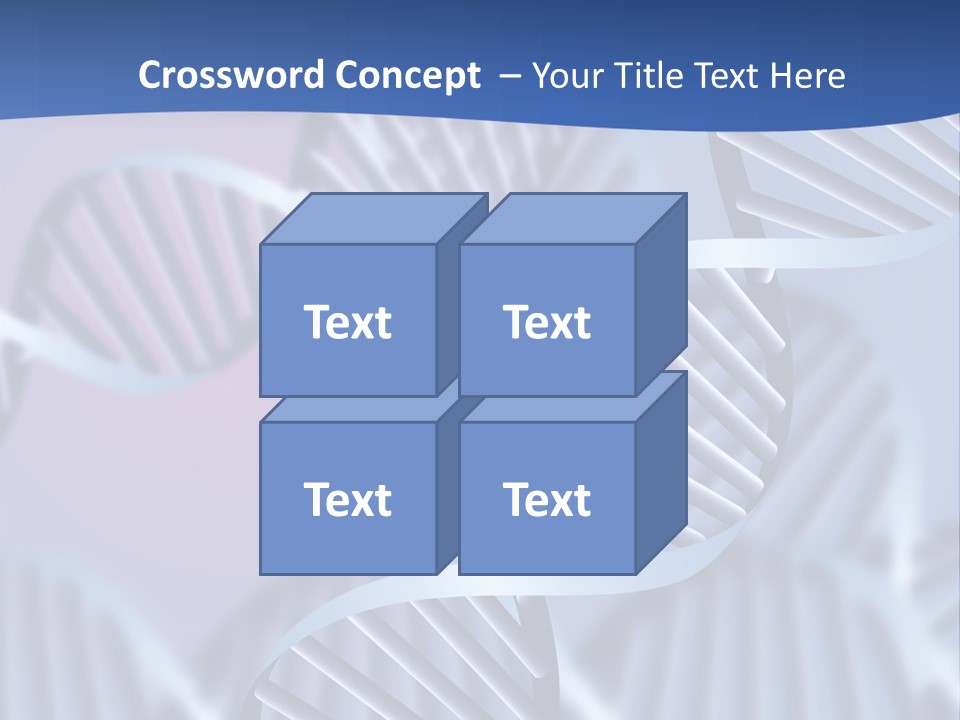 Crossword Concept – Your Title Text Here

Text

Text

Text

Text